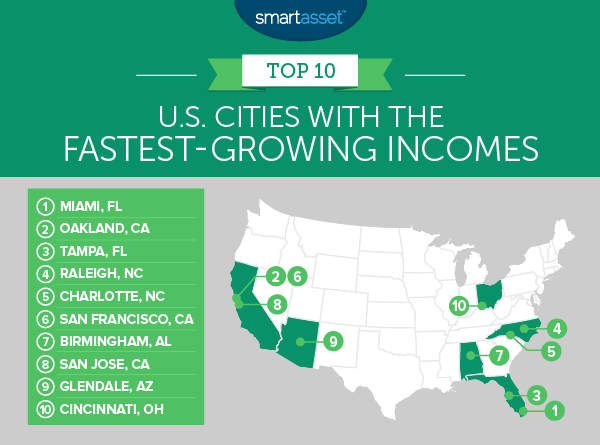 smartasset™

TOP 10

U.S. CITIES WITH THE FASTEST-GROWING INCOMES

1 MIAMI, FL
2 OAKLAND, CA
3 TAMPA, FL
4 RALEIGH, NC
5 CHARLOTTE, NC
6 SAN FRANCISCO, CA
7 BIRMINGHAM, AL
8 SAN JOSE, CA
9 GLENDALE, AZ
10 CINCINNATI, OH

2 6
8
9
10
4
5
7
3
1